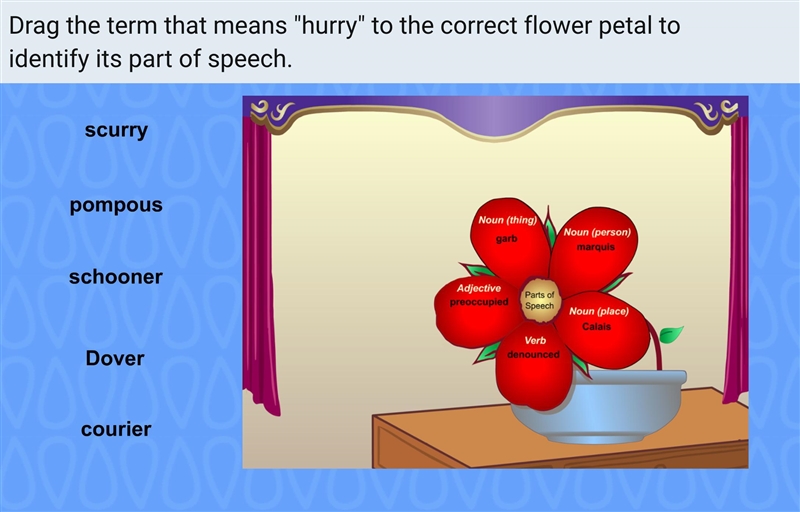 Drag the term that means "hurry" to the correct flower petal to identify its part of speech.

scurry

pompous

schooner

Dover

courier

Noun (thing)
garb

Noun (person)
marquis

Adjective
preoccupied

Parts of Speech

Noun (place)
Calais

Verb
denounced